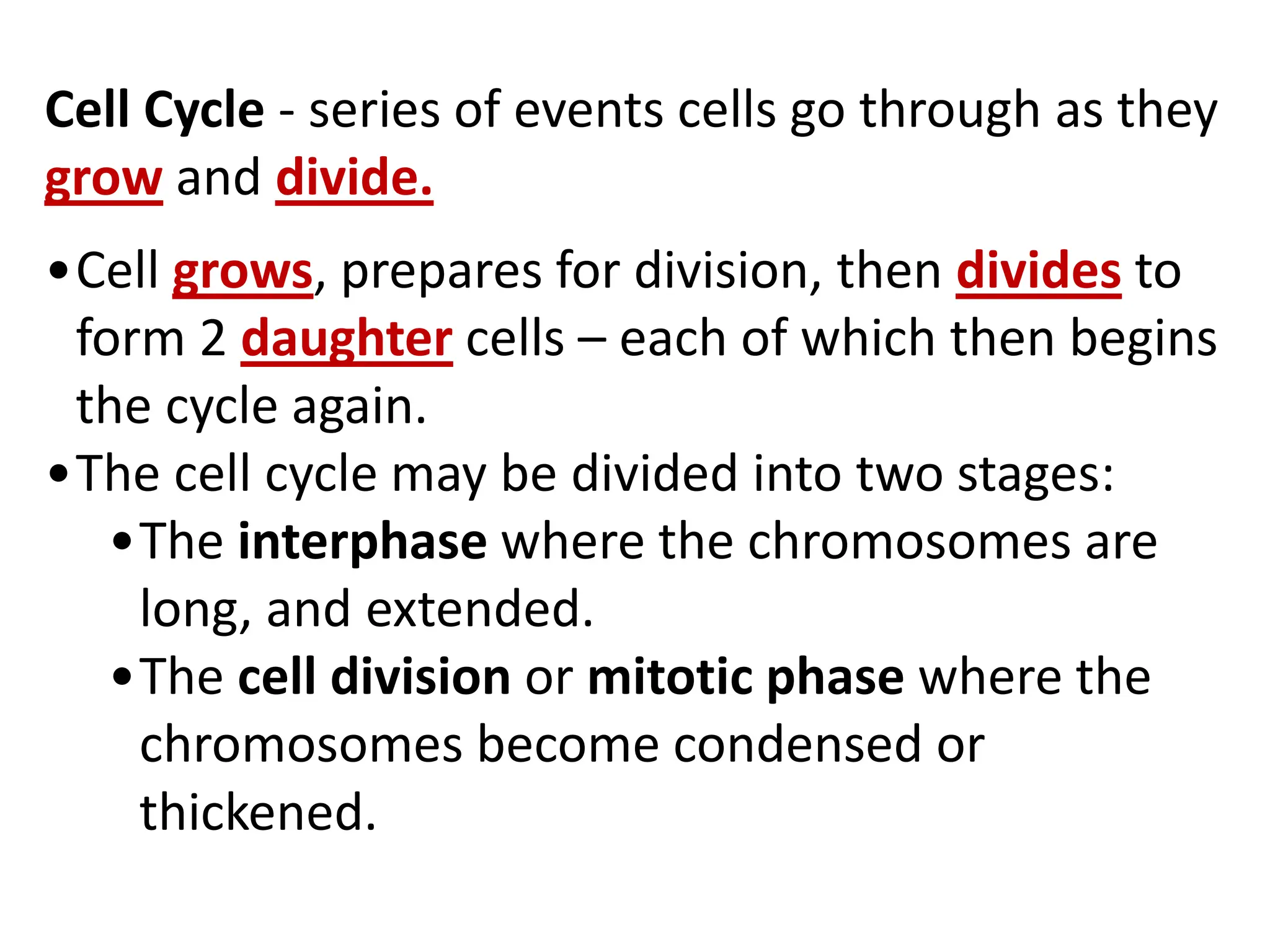 Cell Cycle - series of events cells go through as they grow and divide.

• Cell grows, prepares for division, then divides to form 2 daughter cells – each of which then begins the cycle again.
• The cell cycle may be divided into two stages:
  • The interphase where the chromosomes are long, and extended.
  • The cell division or mitotic phase where the chromosomes become condensed or thickened.